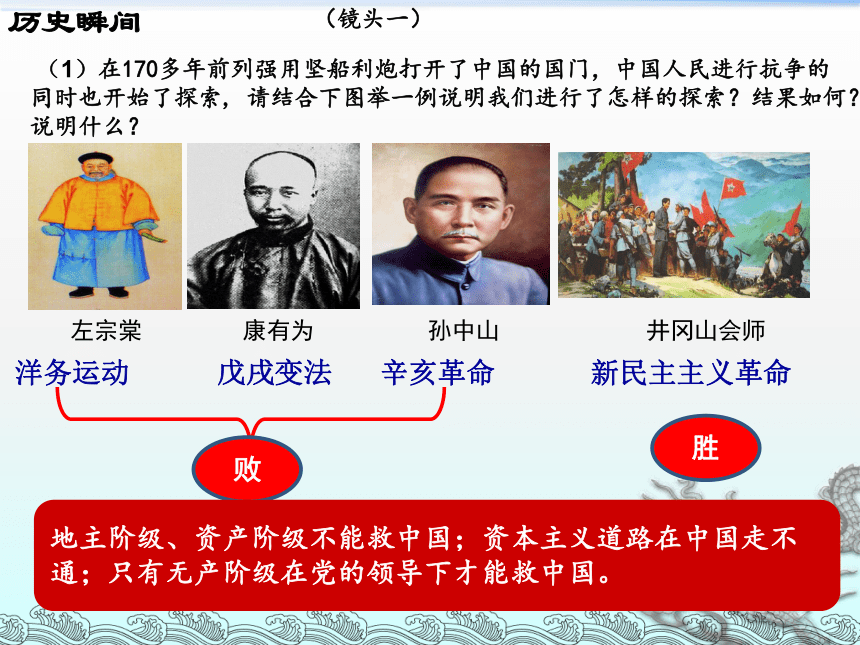 历史瞬间

（镜头一）

（1）在170多年前列强用坚船利炮打开了中国的国门，中国人民进行抗争的同时也开始了探索，请结合下图举一例说明我们进行了怎样的探索？结果如何？说明什么？

左宗棠
康有为
孙中山
井冈山会师

洋务运动
戊戌变法
辛亥革命
新民主主义革命

败

胜

地主阶级、资产阶级不能救中国；资本主义道路在中国走不通；只有无产阶级在党的领导下才能救中国。